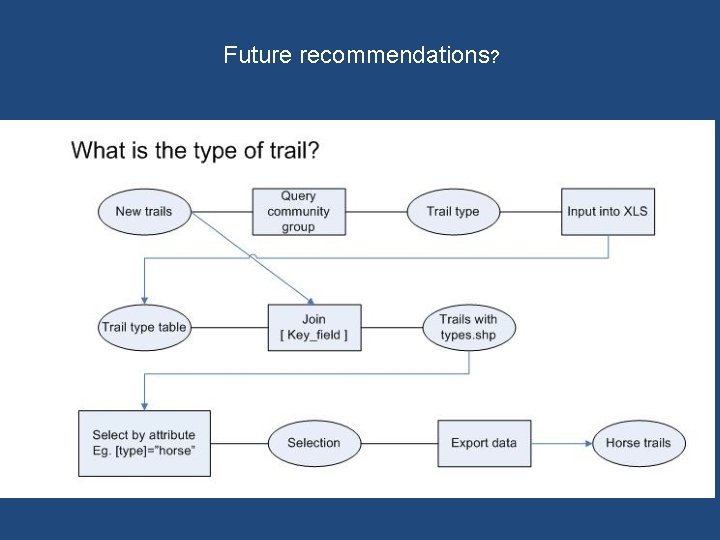 Future recommendations?

What is the type of trail?

New trails

Query community group

Trail type

Input into XLS

Trail type table

Join [ Key_field ]

Trails with types.shp

Select by attribute Eg. [type]="horse"

Selection

Export data

Horse trails